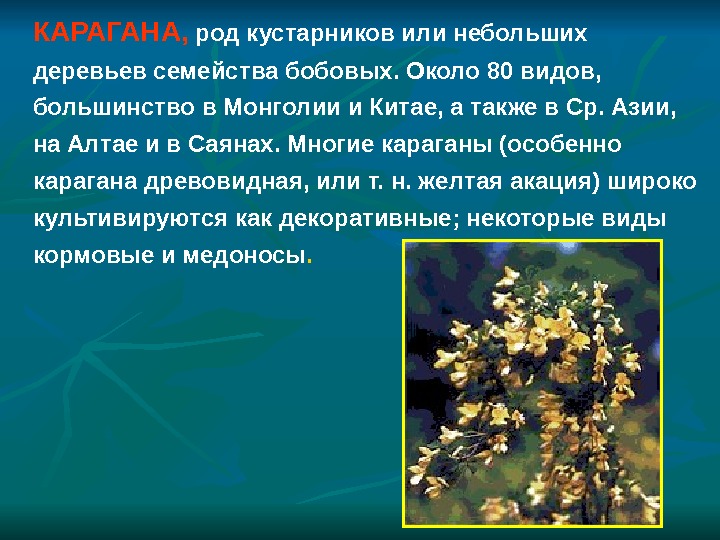 КАРАГАНА, род кустарников или небольших деревьев семейства бобовых. Около 80 видов, большинство в Монголии и Китае, а также в Ср. Азии, на Алтае и в Саянах. Многие караганы (особенно карагана древовидная, или т. н. желтая акация) широко культивируются как декоративные; некоторые виды кормовые и медоносы.